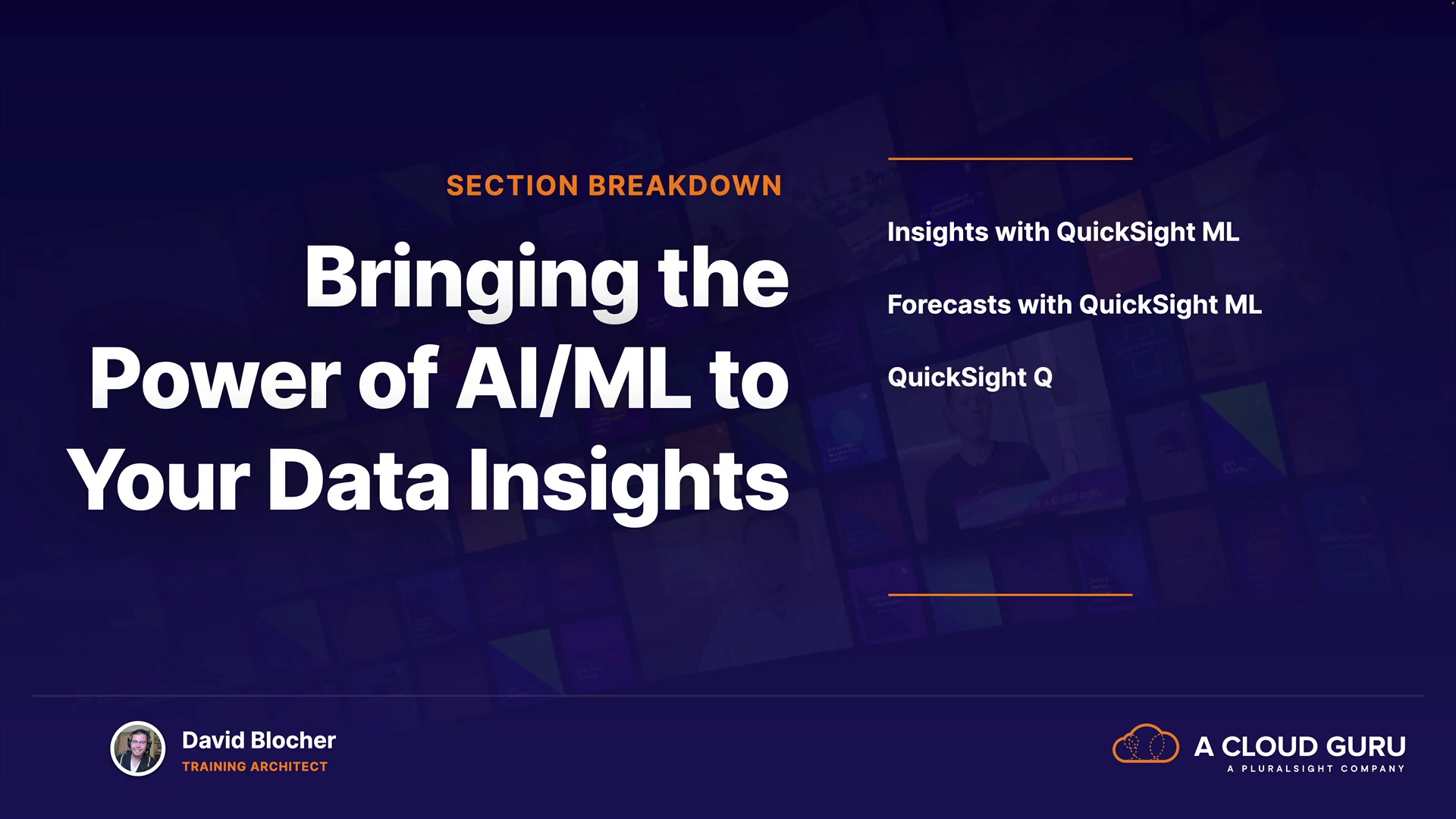 SECTION BREAKDOWN

Bringing the Power of AI/ML to Your Data Insights

Insights with QuickSight ML

Forecasts with QuickSight ML

QuickSight Q

David Blocher
TRAINING ARCHITECT

A CLOUD GURU
A PLURALSIGHT COMPANY